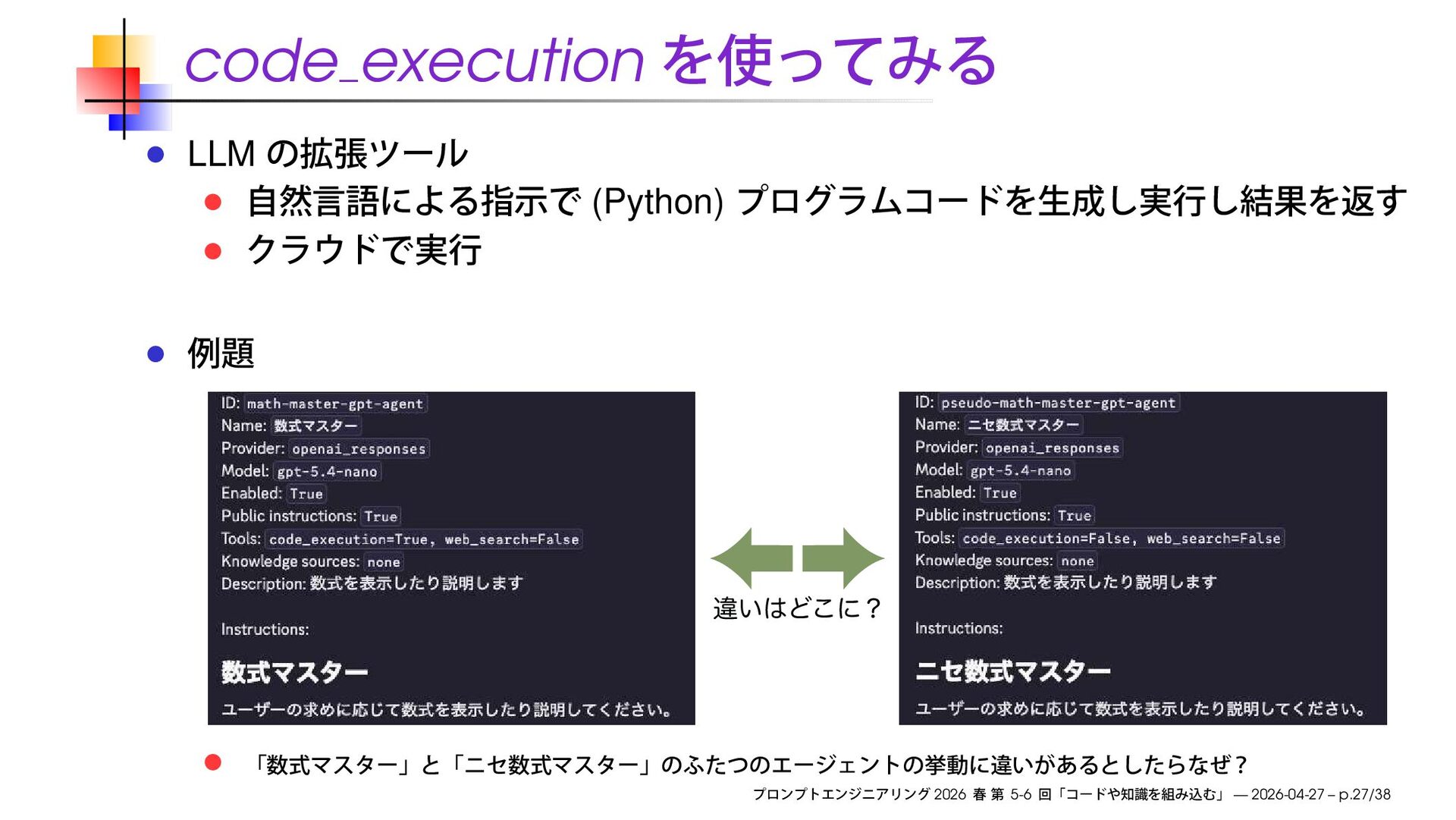 code_execution を使ってみる

LLM の拡張ツール

自然言語による指示で (Python) プログラムコードを生成し実行し結果を返す

クラウドで実行

例題

ID: math-master-gpt-agent
Name: 数式マスター
Provider: openai_responses
Model: gpt-5.4-nano
Enabled: True
Public instructions: True
Tools: code_execution=True, web_search=False
Knowledge sources: none
Description: 数式を表示したり説明します

Instructions:

数式マスター

ユーザーの求めに応じて数式を表示したり説明してください。

違いはどこに？

ID: pseudo-math-master-gpt-agent
Name: ニセ数式マスター
Provider: openai_responses
Model: gpt-5.4-nano
Enabled: True
Public instructions: True
Tools: code_execution=False, web_search=False
Knowledge sources: none
Description: 数式を表示したり説明します

Instructions:

ニセ数式マスター

ユーザーの求めに応じて数式を表示したり説明してください。

「数式マスター」と「ニセ数式マスター」のふたつのエージェントの挙動に違いがあるとしたらなぜ？

プロンプトエンジニアリング 2026 春 第 5-6 回「コードや知識を組み込む」 — 2026-04-27 – p.27/38